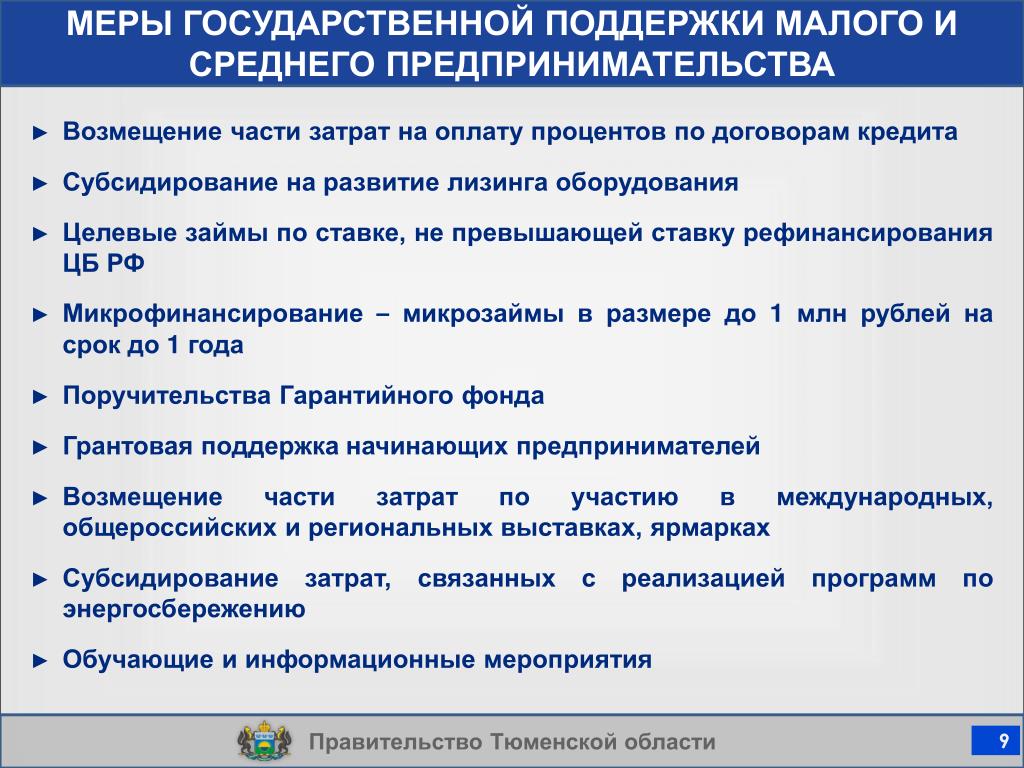 МЕРЫ ГОСУДАРСТВЕННОЙ ПОДДЕРЖКИ МАЛОГО И СРЕДНЕГО ПРЕДПРИНИМАТЕЛЬСТВА

► Возмещение части затрат на оплату процентов по договорам кредита

► Субсидирование на развитие лизинга оборудования

► Целевые займы по ставке, не превышающей ставку рефинансирования ЦБ РФ

► Микрофинансирование – микрозаймы в размере до 1 млн рублей на срок до 1 года

► Поручительства Гарантийного фонда

► Грантовая поддержка начинающих предпринимателей

► Возмещение части затрат по участию в международных, общероссийских и региональных выставках, ярмарках

► Субсидирование затрат, связанных с реализацией программ по энергосбережению

► Обучающие и информационные мероприятия

Правительство Тюменской области

9